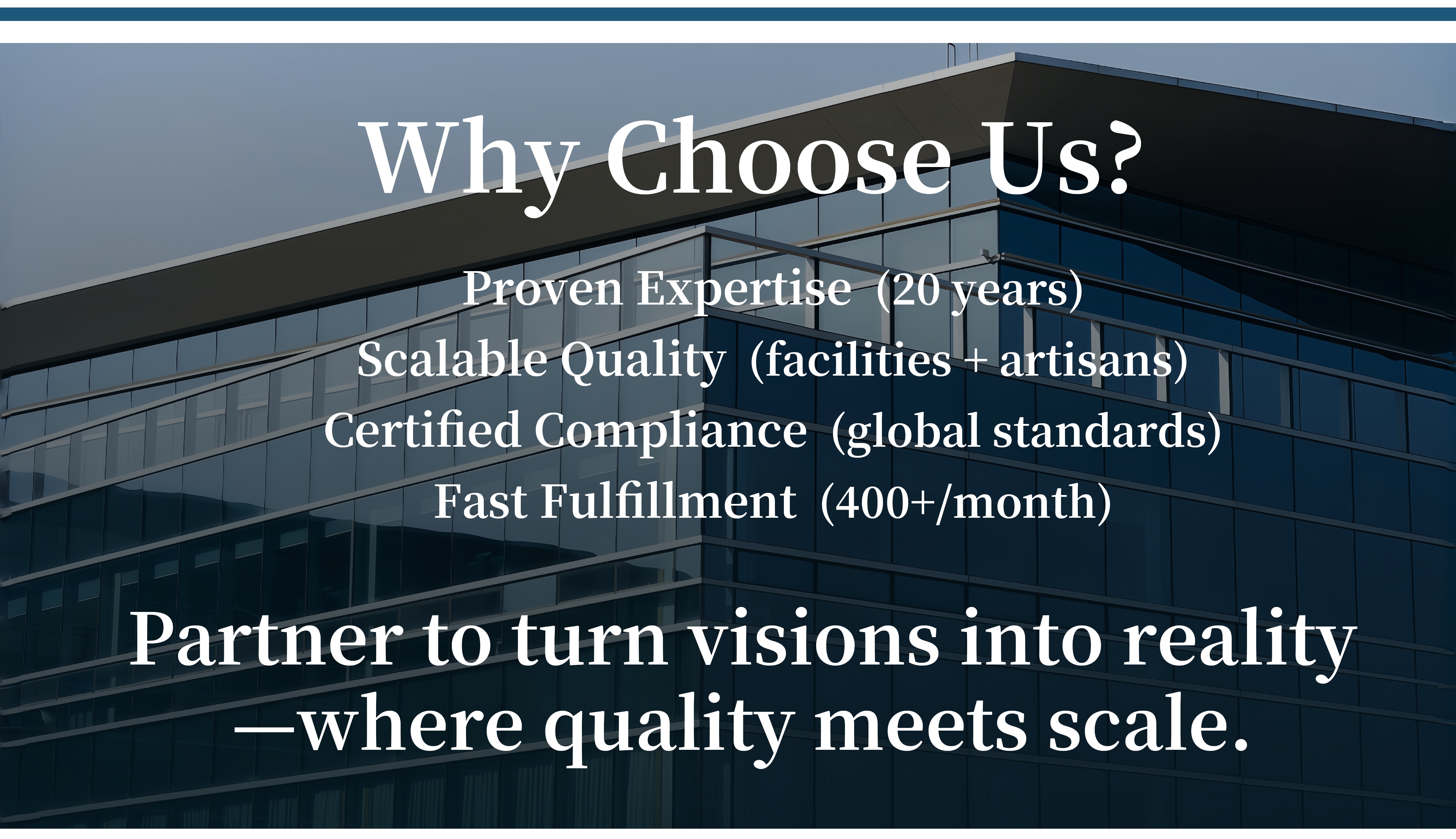 Why Choose Us?

Proven Expertise (20 years)
Scalable Quality (facilities + artisans)
Certified Compliance (global standards)
Fast Fulfillment (400+/month)

Partner to turn visions into reality—where quality meets scale.